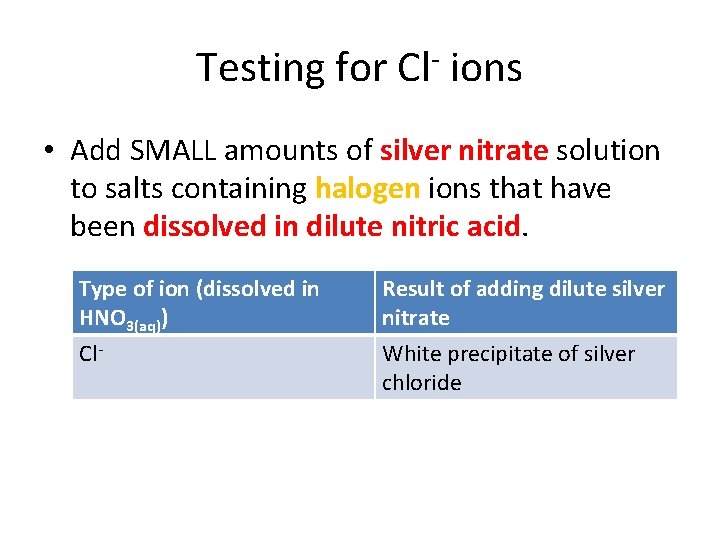 Testing for $Cl^-$ ions

• Add SMALL amounts of silver nitrate solution to salts containing halogen ions that have been dissolved in dilute nitric acid.

| Type of ion (dissolved in $HNO_{3(aq)}$) | Result of adding dilute silver nitrate |
|---|---|
| $Cl^-$ | White precipitate of silver chloride |